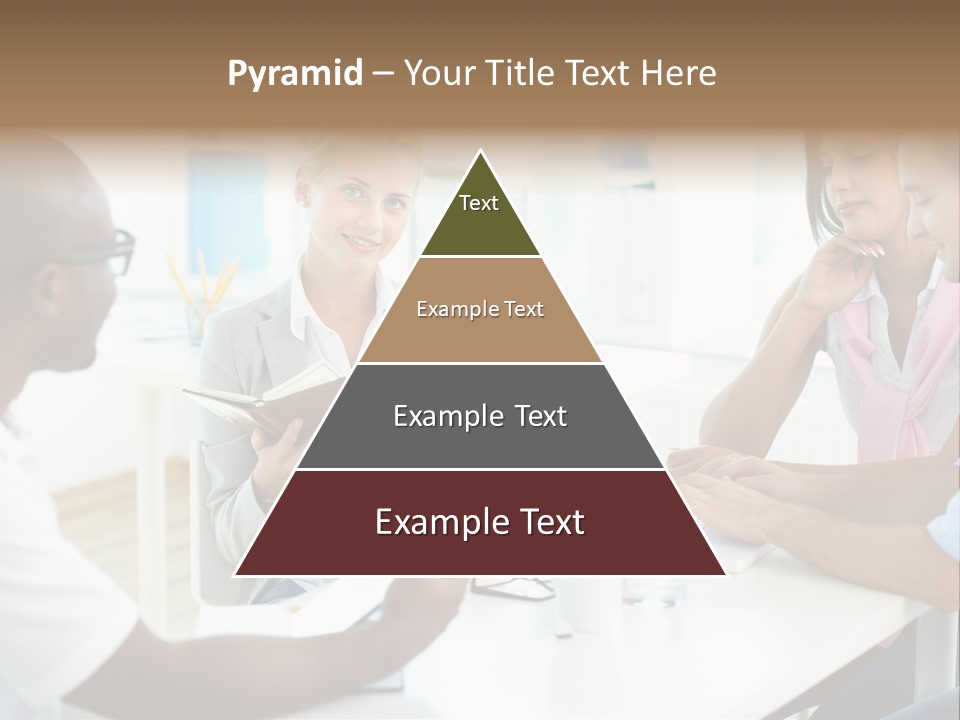 Pyramid – Your Title Text Here

Text

Example Text

Example Text

Example Text